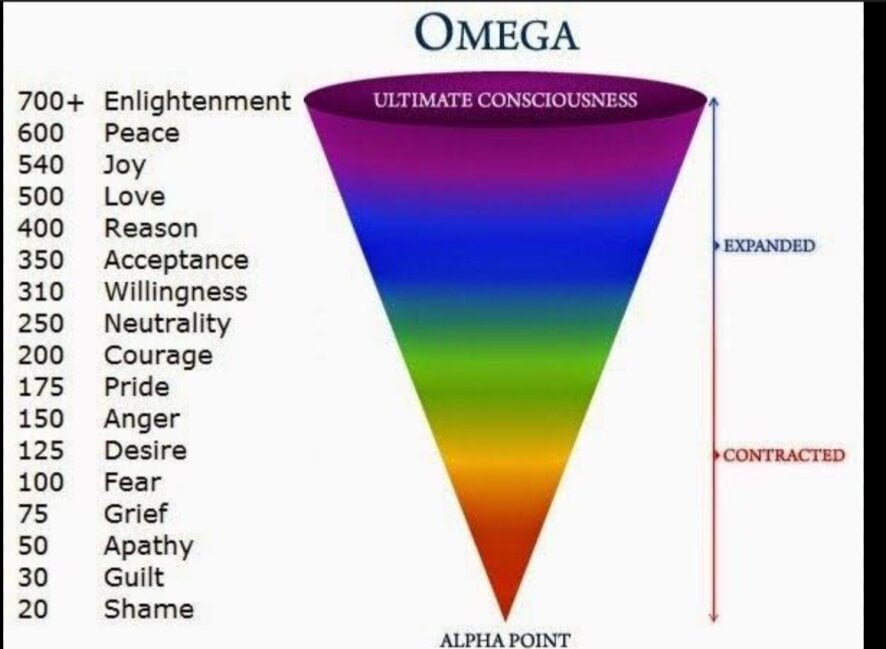 OMEGA

700+ Enlightenment
600 Peace
540 Joy
500 Love
400 Reason
350 Acceptance
310 Willingness
250 Neutrality
200 Courage
175 Pride
150 Anger
125 Desire
100 Fear
75 Grief
50 Apathy
30 Guilt
20 Shame

ULTIMATE CONSCIOUSNESS

EXPANDED

CONTRACTED

ALPHA POINT